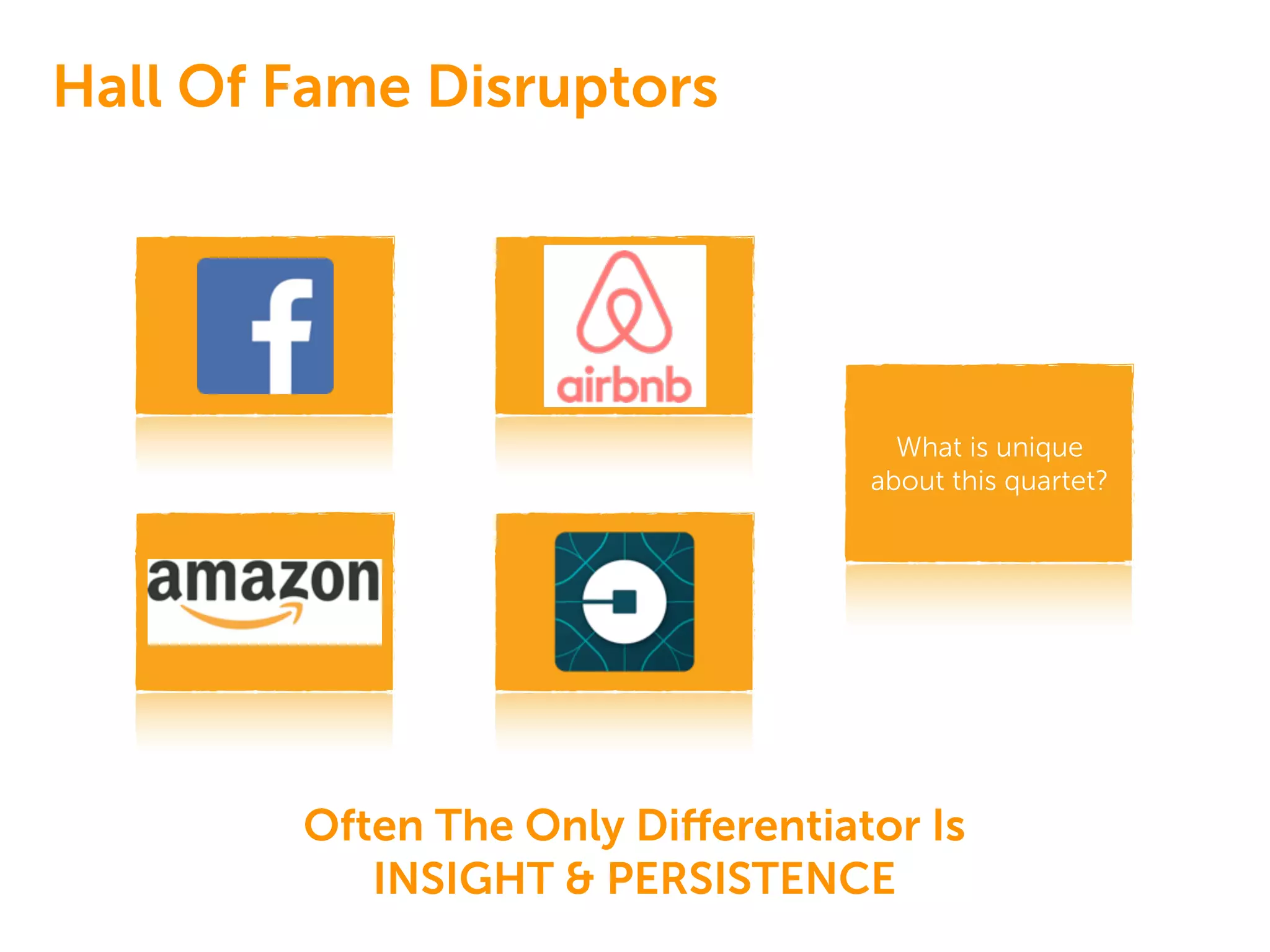 Hall Of Fame Disruptors

f

airbnb

amazon

What is unique about this quartet?

Often The Only Differentiator Is
INSIGHT & PERSISTENCE